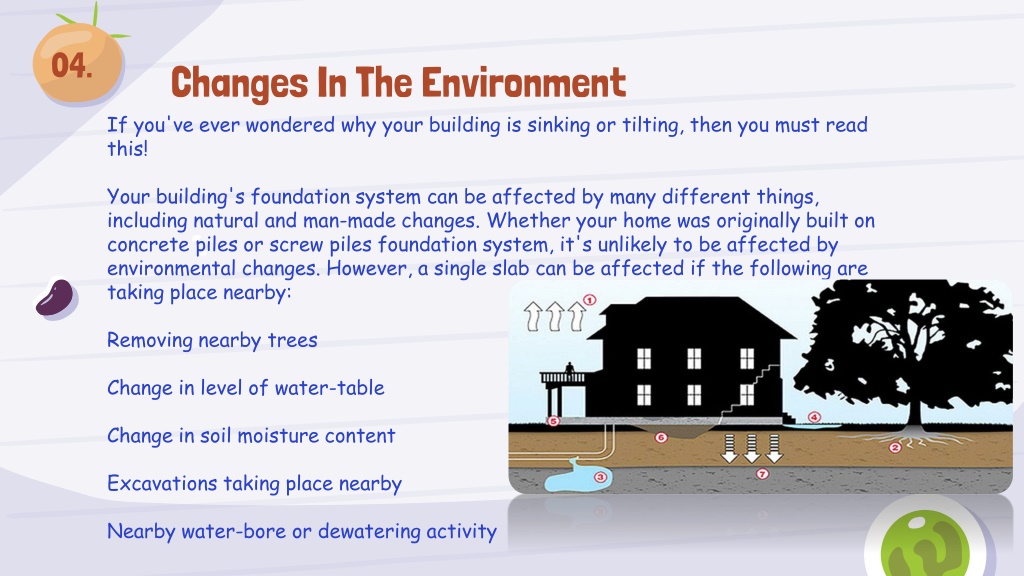 04.

Changes In The Environment

If you've ever wondered why your building is sinking or tilting, then you must read this!

Your building's foundation system can be affected by many different things, including natural and man-made changes. Whether your home was originally built on concrete piles or screw piles foundation system, it's unlikely to be affected by environmental changes. However, a single slab can be affected if the following are taking place nearby:

Removing nearby trees

Change in level of water-table

Change in soil moisture content

Excavations taking place nearby

Nearby water-bore or dewatering activity

1
2
3
4
5
6
7